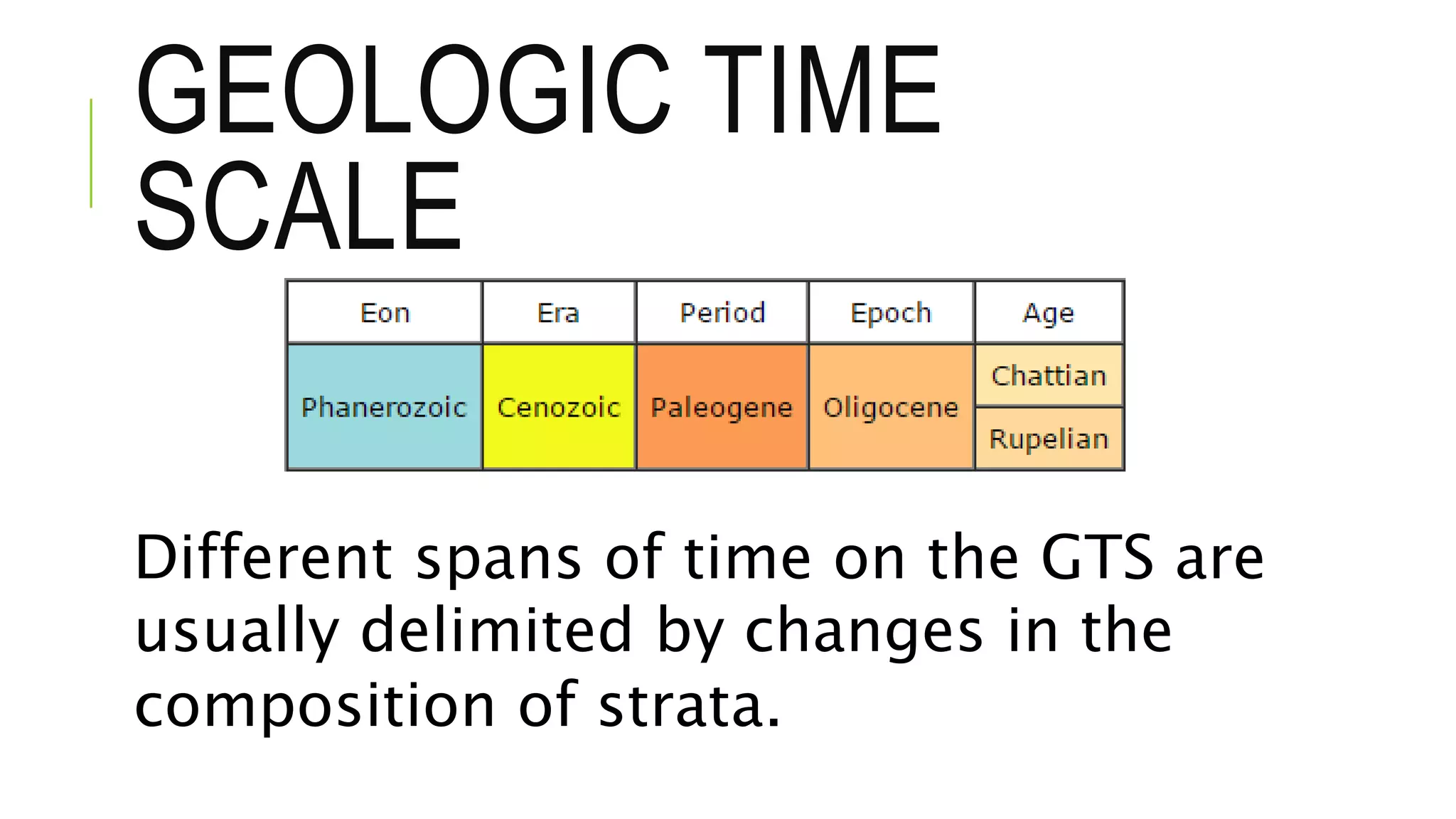 GEOLOGIC TIME SCALE

| Eon | Era | Period | Epoch | Age |
|---|---|---|---|---|
| Phanerozoic | Cenozoic | Paleogene | Oligocene | Chattian |
| | | | | Rupelian |

Different spans of time on the GTS are usually delimited by changes in the composition of strata.